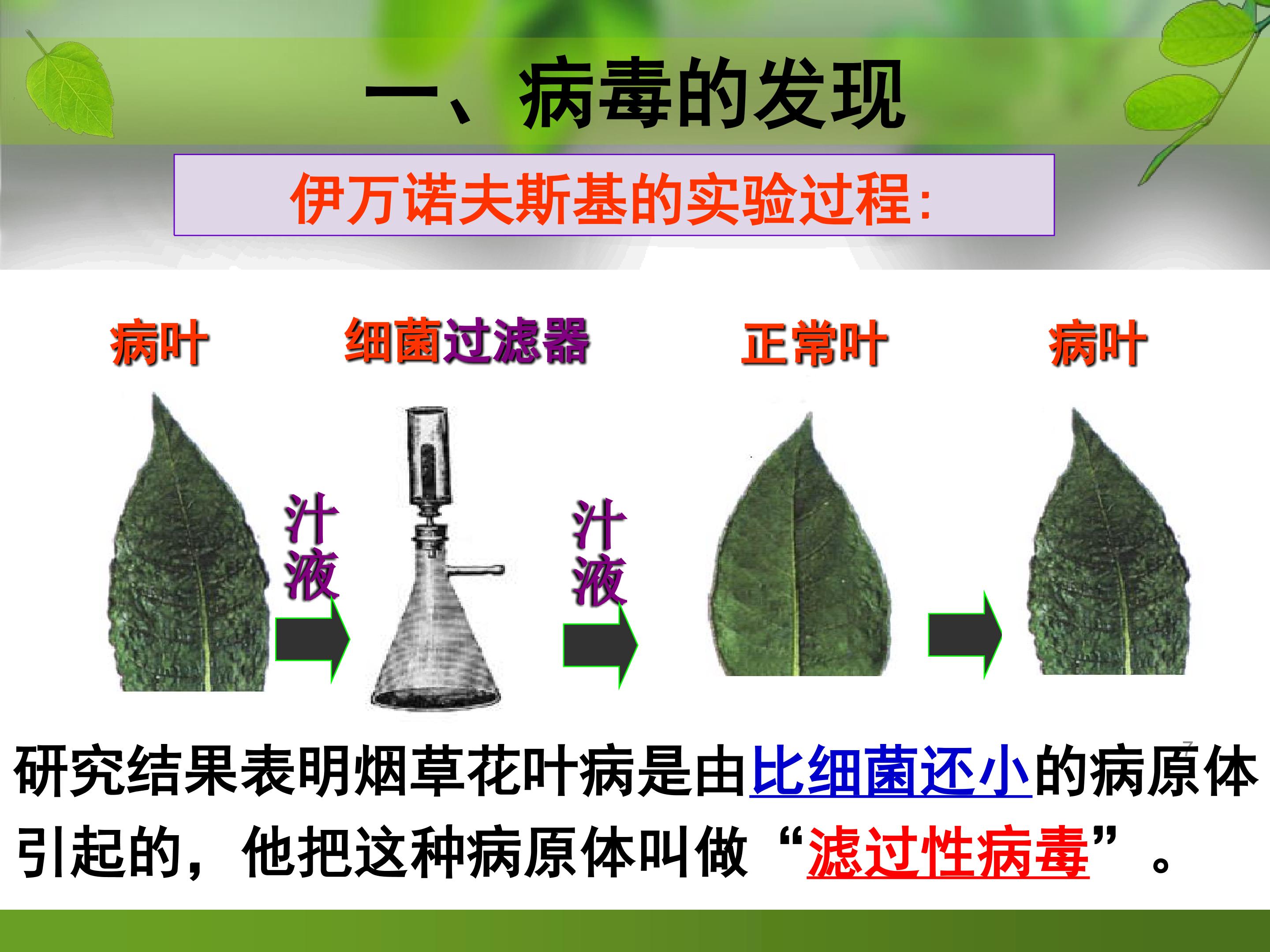 一、病毒的发现

伊万诺夫斯基的实验过程：

病叶

细菌过滤器

正常叶

病叶

汁液

汁液

7

研究结果表明烟草花叶病是由比细菌还小的病原体引起的，他把这种病原体叫做“滤过性病毒”。